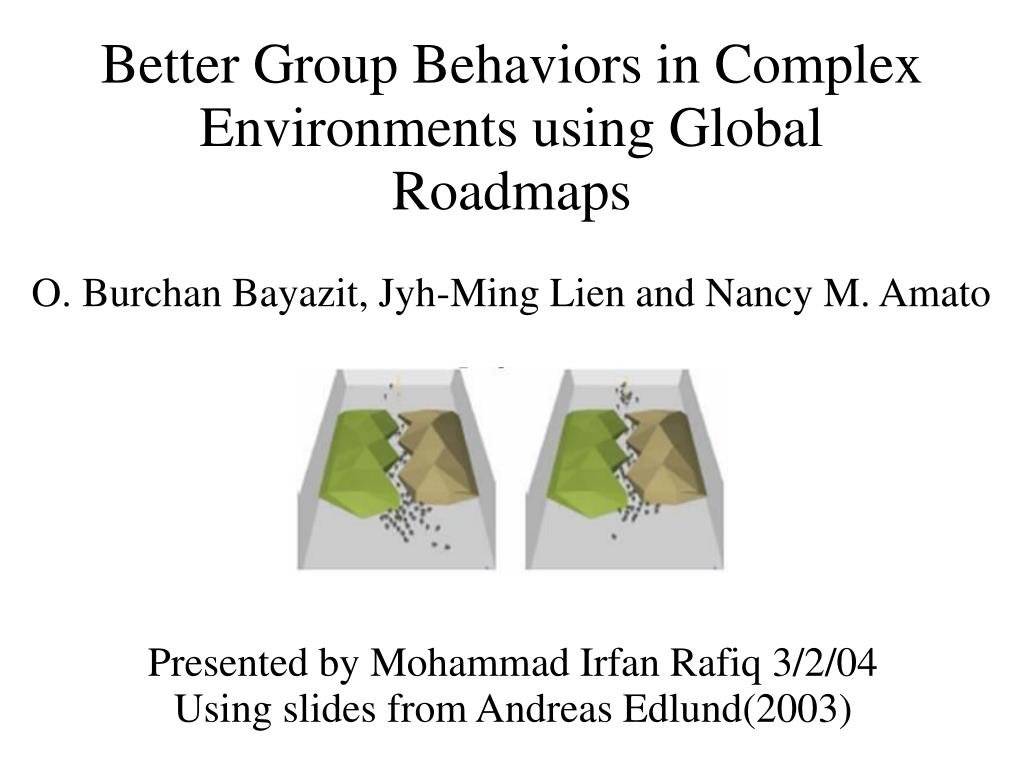 Better Group Behaviors in Complex Environments using Global Roadmaps

O. Burchan Bayazit, Jyh-Ming Lien and Nancy M. Amato

Presented by Mohammad Irfan Rafiq 3/2/04
Using slides from Andreas Edlund(2003)